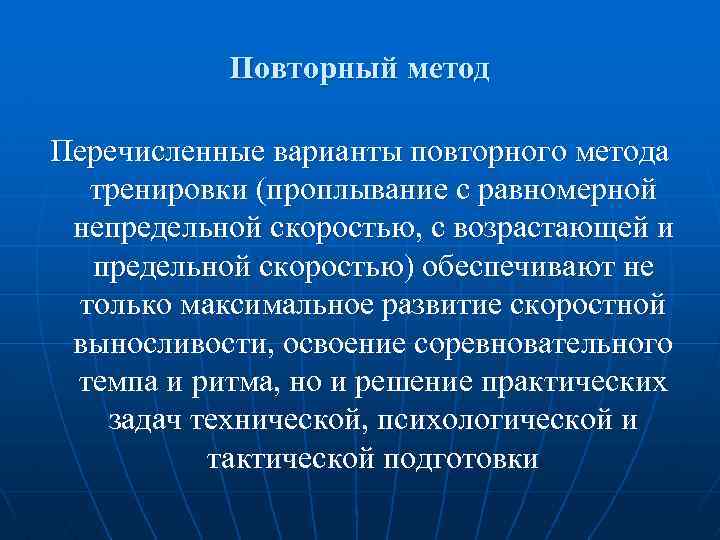 Повторный метод

Перечисленные варианты повторного метода тренировки (проплывание с равномерной непредельной скоростью, с возрастающей и предельной скоростью) обеспечивают не только максимальное развитие скоростной выносливости, освоение соревновательного темпа и ритма, но и решение практических задач технической, психологической и тактической подготовки